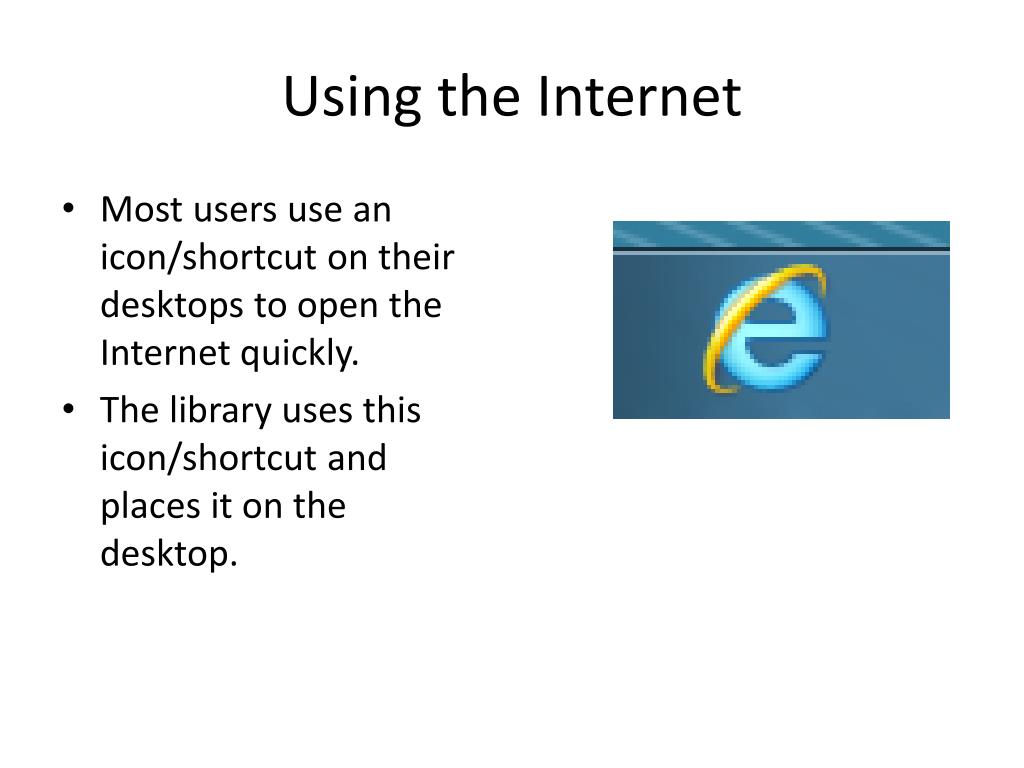 Using the Internet

• Most users use an icon/shortcut on their desktops to open the Internet quickly.
• The library uses this icon/shortcut and places it on the desktop.